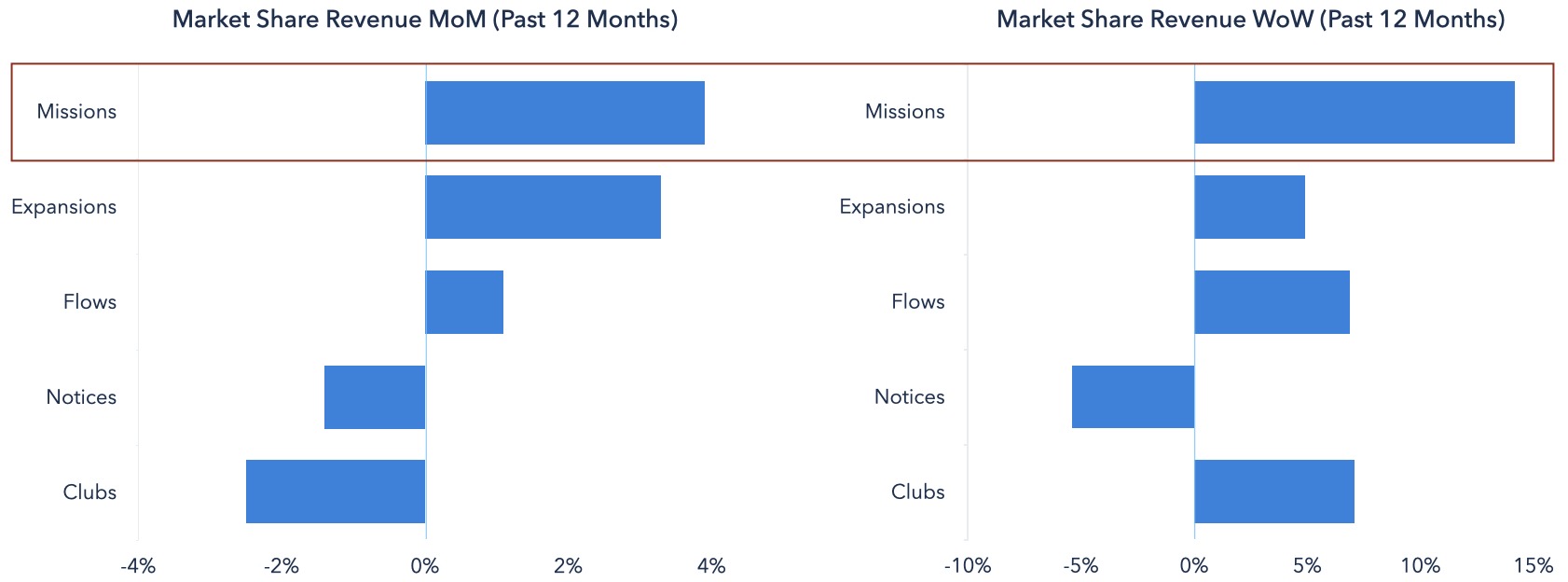 Market Share Revenue MoM (Past 12 Months)

Missions
Expansions
Flows
Notices
Clubs

-4%
-2%
0%
2%
4%

Market Share Revenue WoW (Past 12 Months)

Missions
Expansions
Flows
Notices
Clubs

-10%
-5%
0%
5%
10%
15%